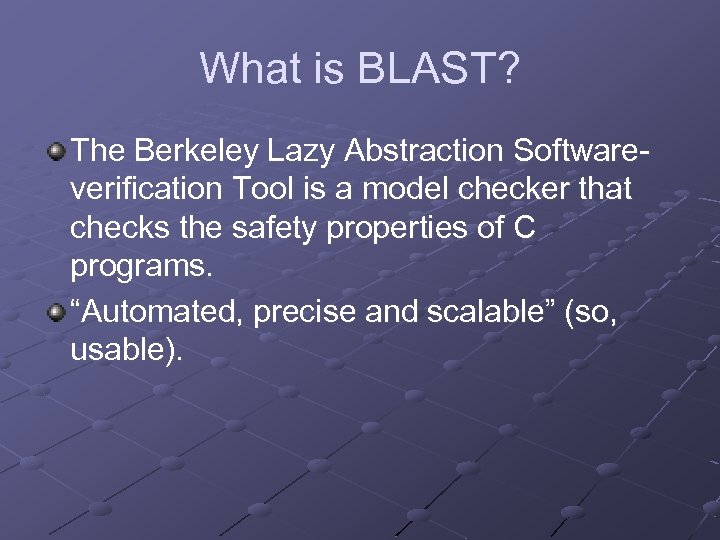 What is BLAST?

The Berkeley Lazy Abstraction Software-verification Tool is a model checker that checks the safety properties of C programs.

“Automated, precise and scalable” (so, usable).